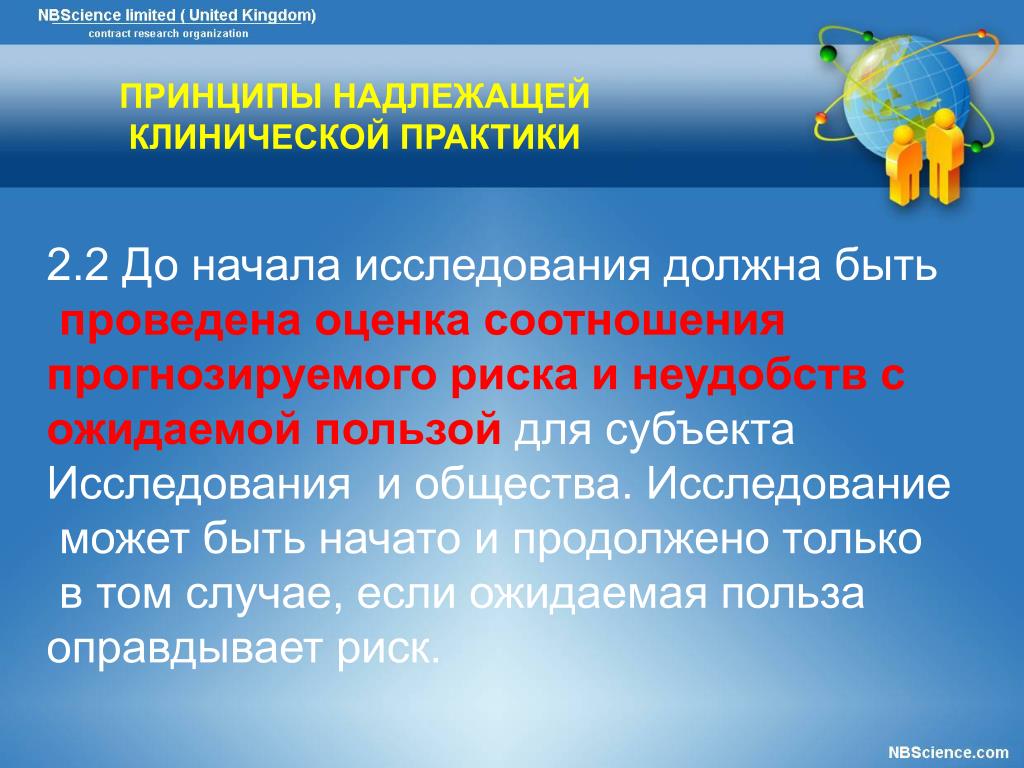 NBScience limited ( United Kingdom)
contract research organization

ПРИНЦИПЫ НАДЛЕЖАЩЕЙ КЛИНИЧЕСКОЙ ПРАКТИКИ

2.2 До начала исследования должна быть проведена оценка соотношения прогнозируемого риска и неудобств с ожидаемой пользой для субъекта Исследования и общества. Исследование может быть начато и продолжено только в том случае, если ожидаемая польза оправдывает риск.

NBScience.com